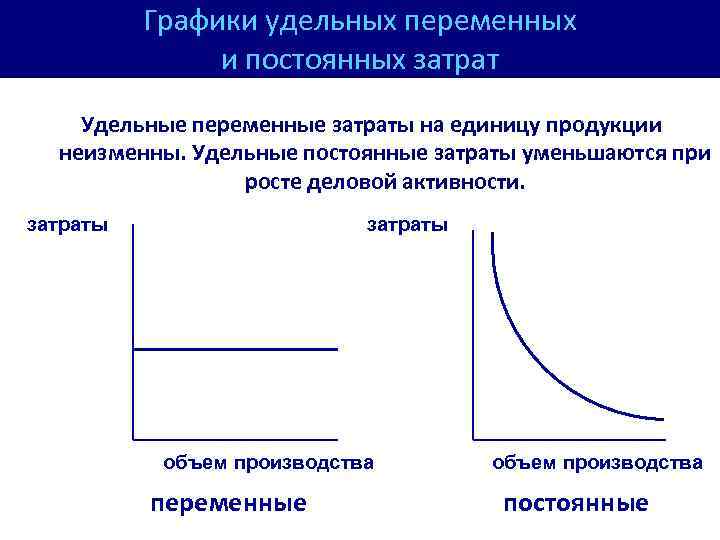 Графики удельных переменных и постоянных затрат

Удельные переменные затраты на единицу продукции неизменны. Удельные постоянные затраты уменьшаются при росте деловой активности.

затраты

объем производства

переменные

затраты

объем производства

постоянные